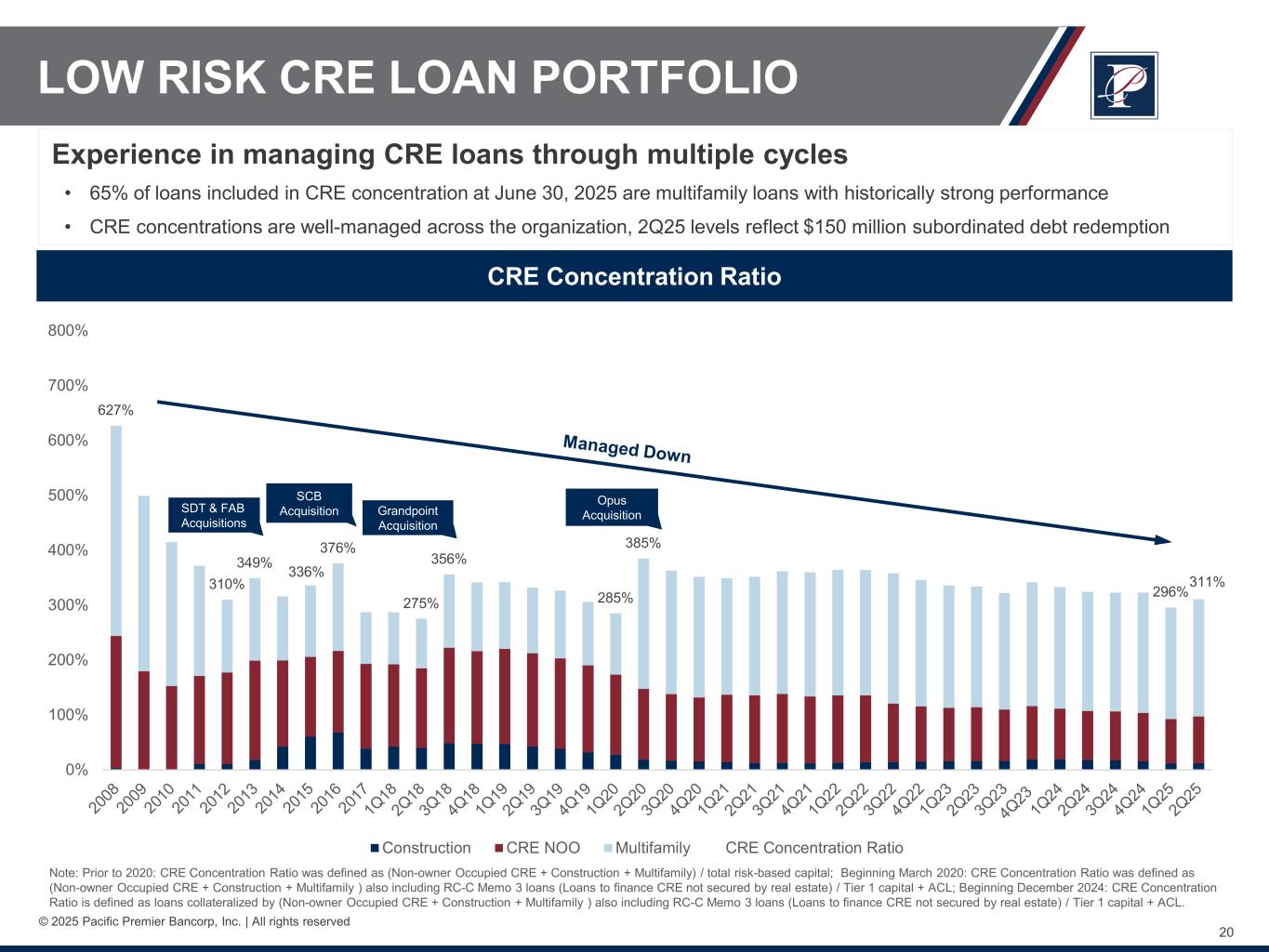 LOW RISK CRE LOAN PORTFOLIO

Experience in managing CRE loans through multiple cycles

• 65% of loans included in CRE concentration at June 30, 2025 are multifamily loans with historically strong performance

• CRE concentrations are well-managed across the organization, 2Q25 levels reflect $150 million subordinated debt redemption

CRE Concentration Ratio

800%
700%
600%
500%
400%
300%
200%
100%
0%

627%
310%
349%
336%
376%
275%
356%
285%
385%
296%
311%

Managed Down

SDT & FAB Acquisitions
SCB Acquisition
Grandpoint Acquisition
Opus Acquisition

2008 2009 2010 2011 2012 2013 2014 2015 2016 2017 1Q18 2Q18 3Q18 4Q18 1Q19 2Q19 3Q19 4Q19 1Q20 2Q20 3Q20 4Q20 1Q21 2Q21 3Q21 4Q21 1Q22 2Q22 3Q22 4Q22 1Q23 2Q23 3Q23 4Q23 1Q24 2Q24 3Q24 4Q24 1Q25 2Q25

Construction CRE NOO Multifamily CRE Concentration Ratio

Note: Prior to 2020: CRE Concentration Ratio was defined as (Non-owner Occupied CRE + Construction + Multifamily) / total risk-based capital; Beginning March 2020: CRE Concentration Ratio was defined as (Non-owner Occupied CRE + Construction + Multifamily ) also including RC-C Memo 3 loans (Loans to finance CRE not secured by real estate) / Tier 1 capital + ACL; Beginning December 2024: CRE Concentration Ratio is defined as loans collateralized by (Non-owner Occupied CRE + Construction + Multifamily ) also including RC-C Memo 3 loans (Loans to finance CRE not secured by real estate) / Tier 1 capital + ACL.

© 2025 Pacific Premier Bancorp, Inc. | All rights reserved

20